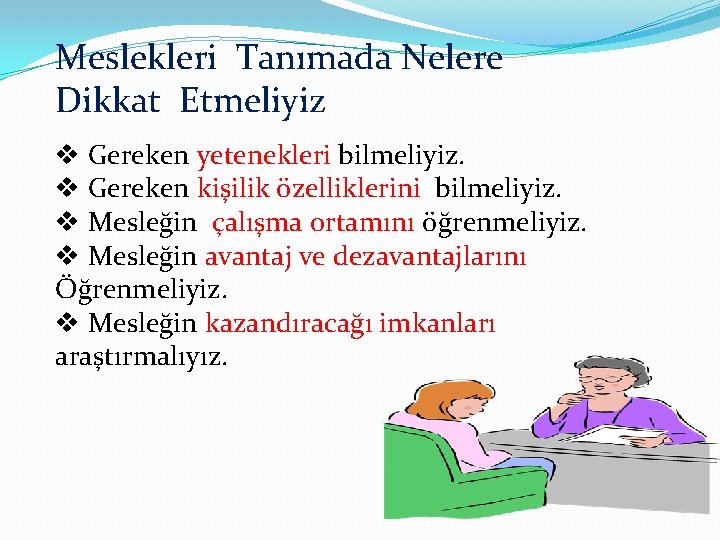 Meslekleri Tanımada Nelere Dikkat Etmeliyiz

❖ Gereken yetenekleri bilmeliyiz.
❖ Gereken kişilik özelliklerini bilmeliyiz.
❖ Mesleğin çalışma ortamını öğrenmeliyiz.
❖ Mesleğin avantaj ve dezavantajlarını Öğrenmeliyiz.
❖ Mesleğin kazandıracağı imkanları araştırmalıyız.